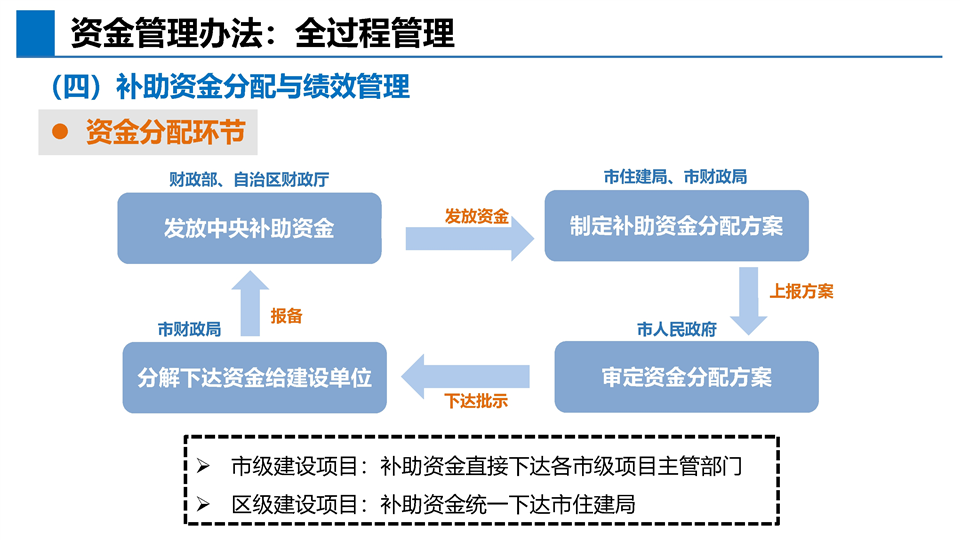 资金管理办法：全过程管理

（四）补助资金分配与绩效管理

● 资金分配环节

财政部、自治区财政厅

发放中央补助资金

发放资金

市住建局、市财政局

制定补助资金分配方案

上报方案

市人民政府

审定资金分配方案

下达批示

市财政局

分解下达资金给建设单位

报备

➢ 市级建设项目：补助资金直接下达各市级项目主管部门

➢ 区级建设项目：补助资金统一下达市住建局